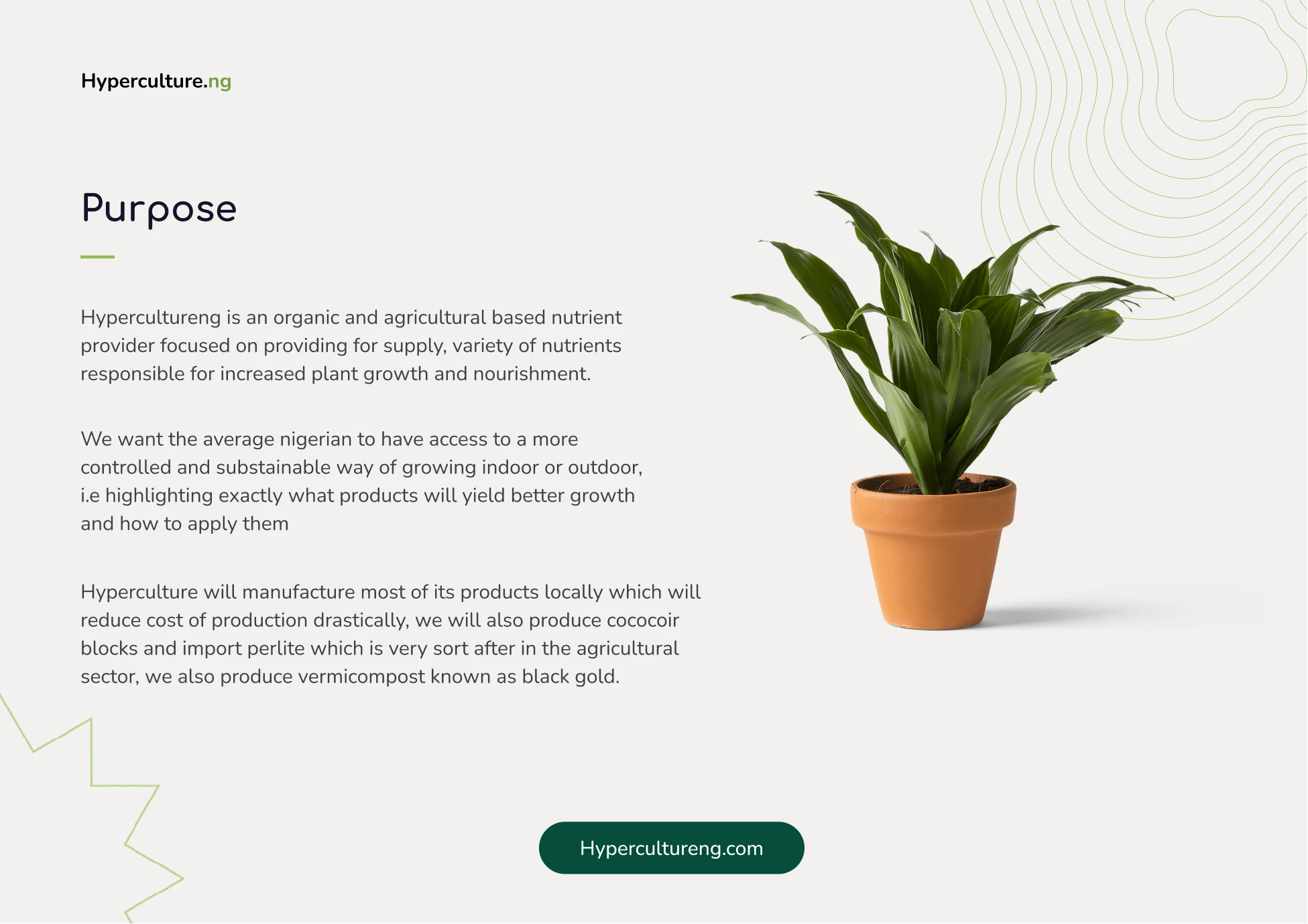 Hyperculture.ng

Purpose

Hypercultureng is an organic and agricultural based nutrient provider focused on providing for supply, variety of nutrients responsible for increased plant growth and nourishment.

We want the average nigerian to have access to a more controlled and substainable way of growing indoor or outdoor, i.e highlighting exactly what products will yield better growth and how to apply them

Hyperculture will manufacture most of its products locally which will reduce cost of production drastically, we will also produce cococoir blocks and import perlite which is very sort after in the agricultural sector, we also produce vermicompost known as black gold.

Hypercultureng.com